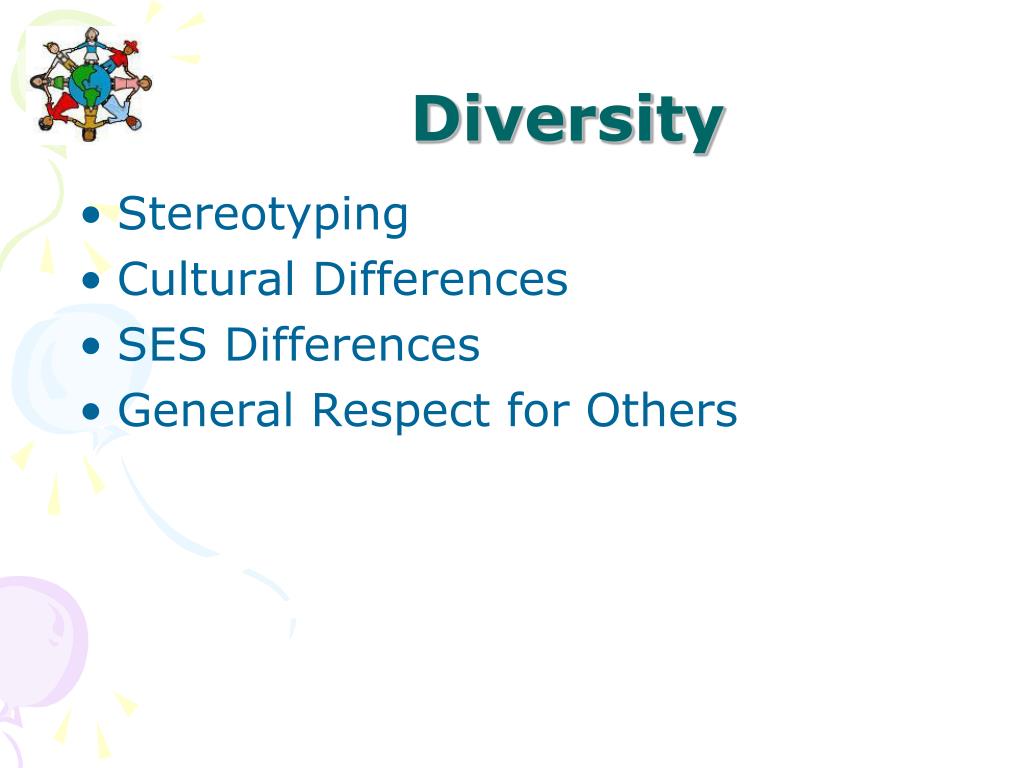 Diversity

• Stereotyping
• Cultural Differences
• SES Differences
• General Respect for Others